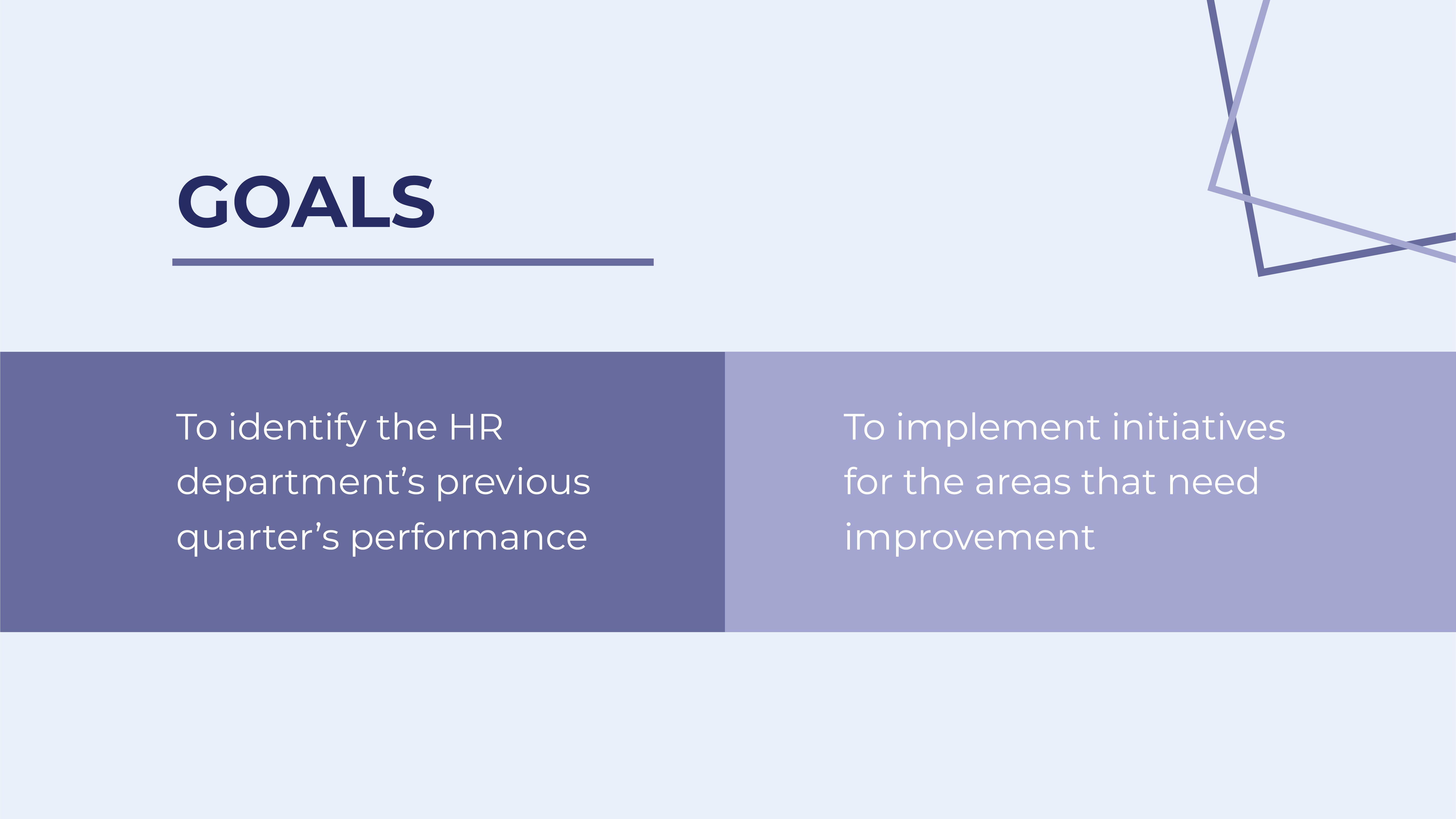 GOALS

To identify the HR department’s previous quarter’s performance

To implement initiatives for the areas that need improvement